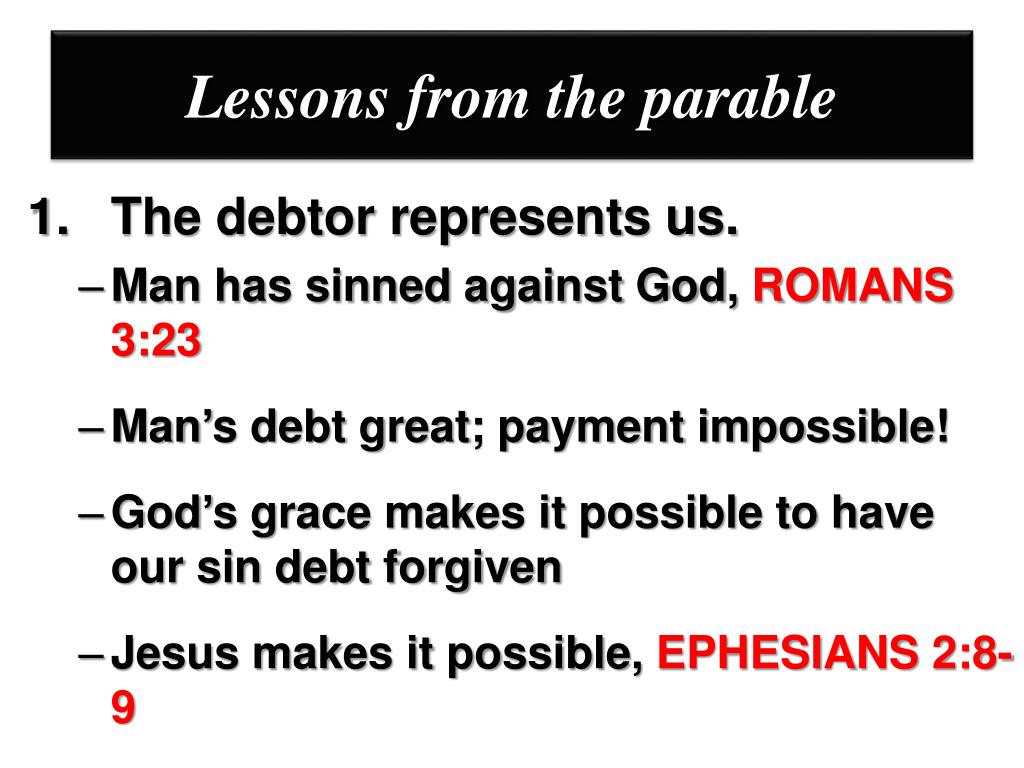 Lessons from the parable

1. The debtor represents us.
– Man has sinned against God, ROMANS 3:23
– Man’s debt great; payment impossible!
– God’s grace makes it possible to have our sin debt forgiven
– Jesus makes it possible, EPHESIANS 2:8-9